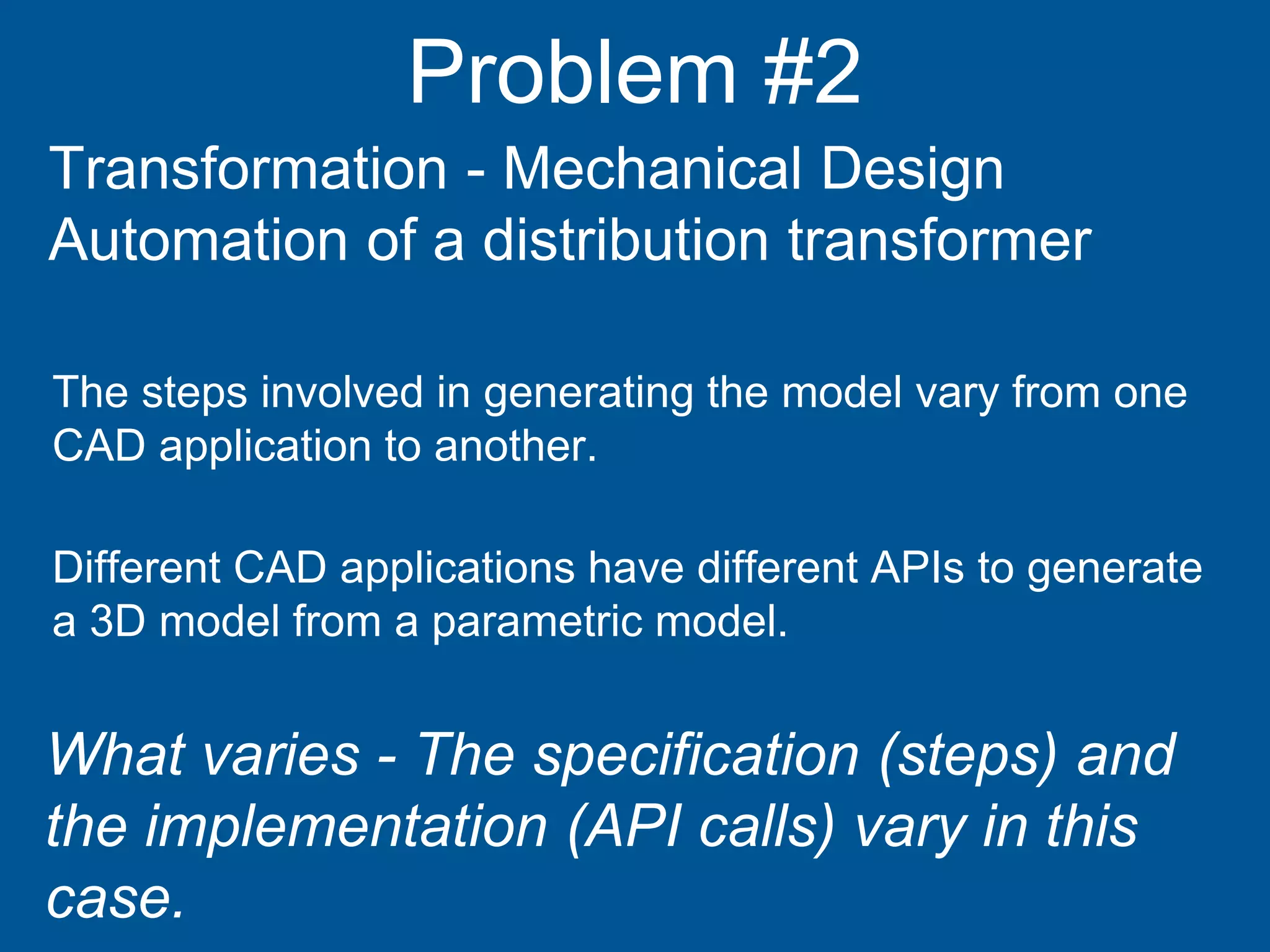 Problem #2

Transformation - Mechanical Design Automation of a distribution transformer

The steps involved in generating the model vary from one CAD application to another.

Different CAD applications have different APIs to generate a 3D model from a parametric model.

What varies - The specification (steps) and the implementation (API calls) vary in this case.